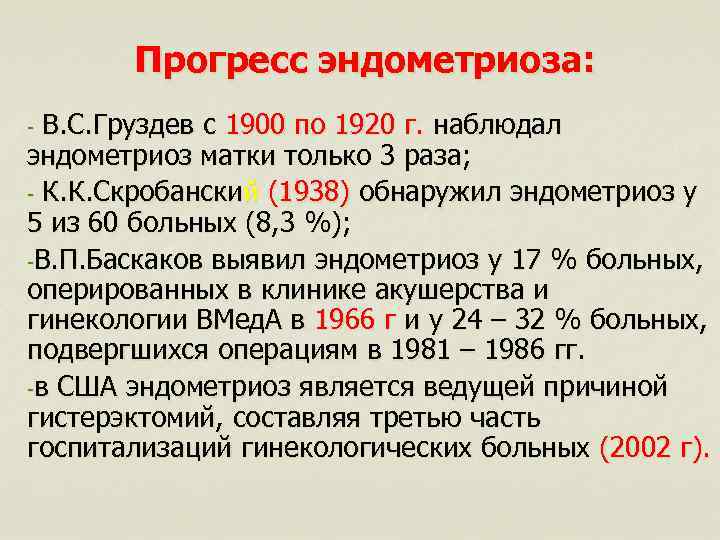 Прогресс эндометриоза:

- В.С.Груздев с 1900 по 1920 г. наблюдал эндометриоз матки только 3 раза;

- К.К.Скробанский (1938) обнаружил эндометриоз у 5 из 60 больных (8,3 %);

-В.П.Баскаков выявил эндометриоз у 17 % больных, оперированных в клинике акушерства и гинекологии ВМедА в 1966 г и у 24 – 32 % больных, подвергшихся операциям в 1981 – 1986 гг.

-в США эндометриоз является ведущей причиной гистерэктомий, составляя третью часть госпитализаций гинекологических больных (2002 г).